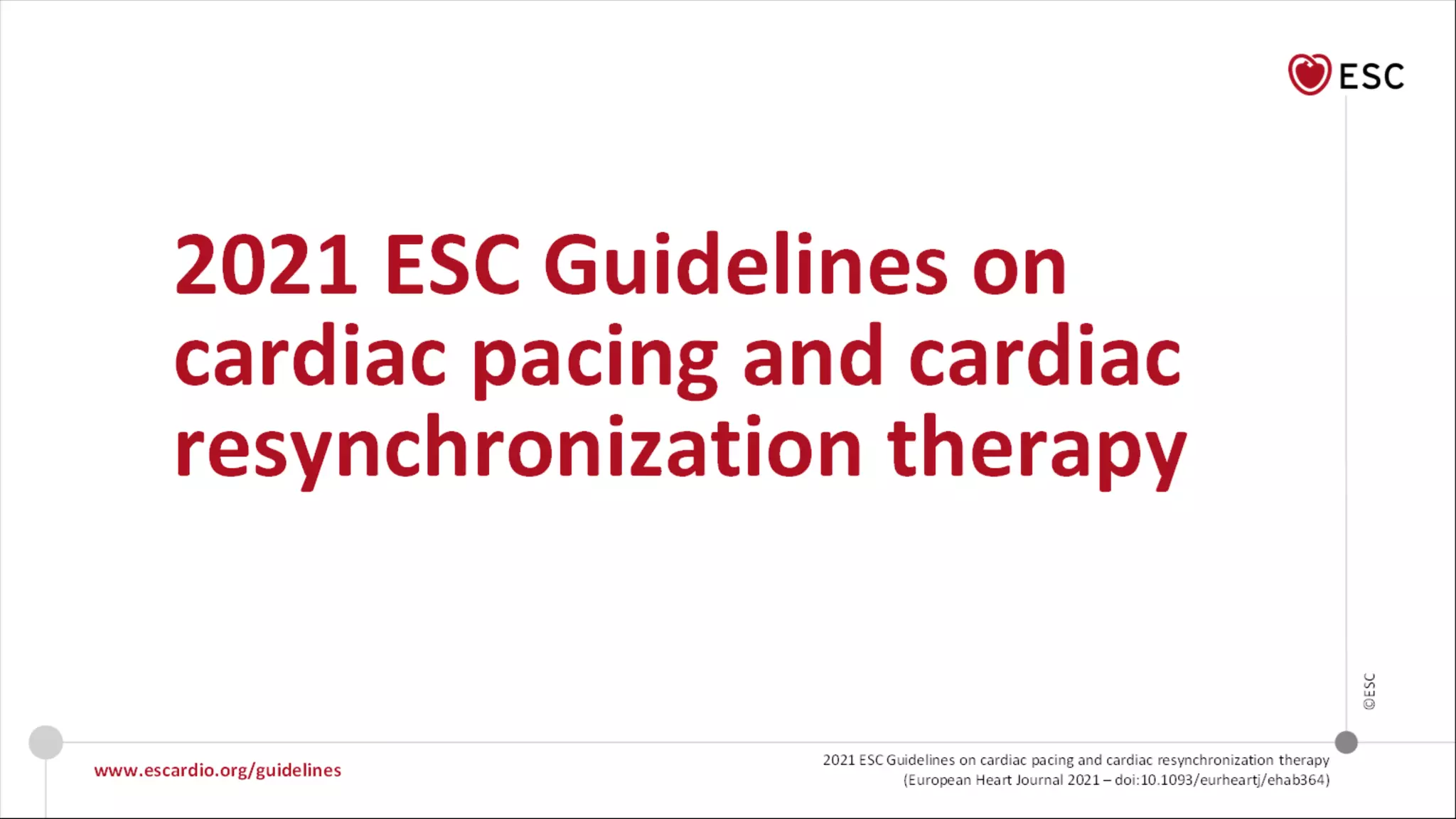 ESC

2021 ESC Guidelines on cardiac pacing and cardiac resynchronization therapy

©ESC

www.escardio.org/guidelines

2021 ESC Guidelines on cardiac pacing and cardiac resynchronization therapy
(European Heart Journal 2021 – doi:10.1093/eurheartj/ehab364)